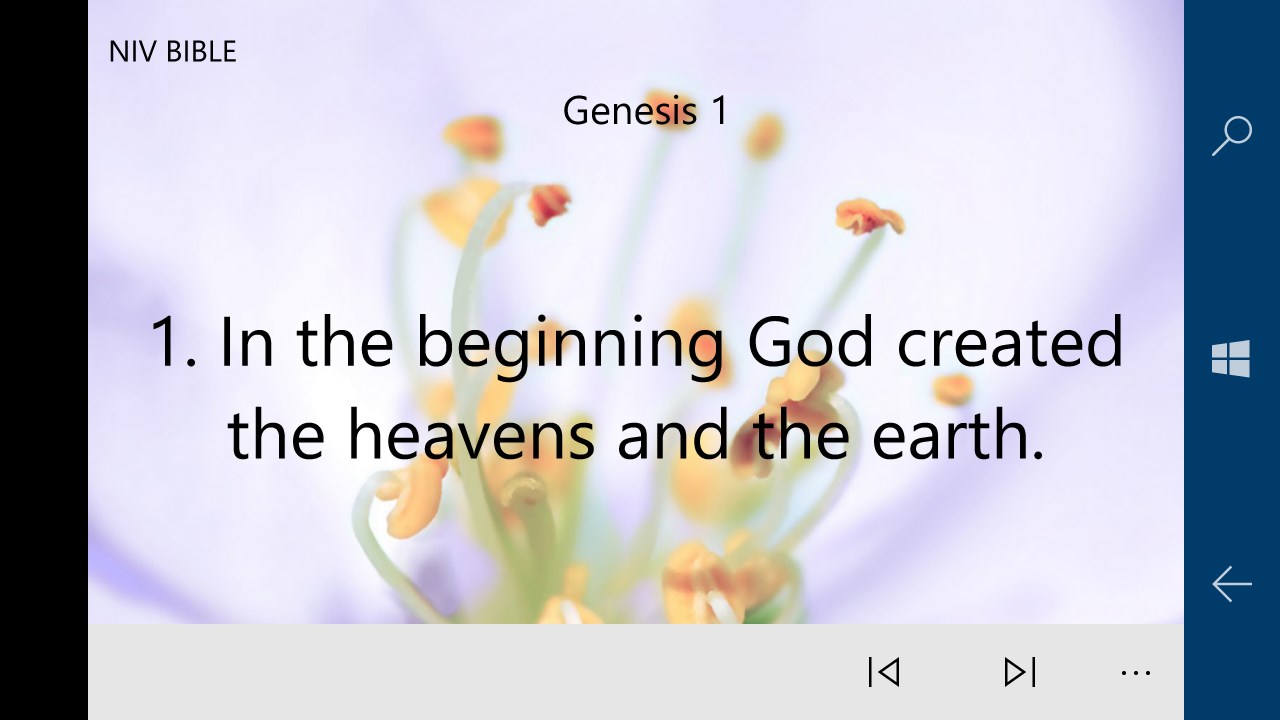 NIV BIBLE

Genesis 1

1. In the beginning God created the heavens and the earth.

...